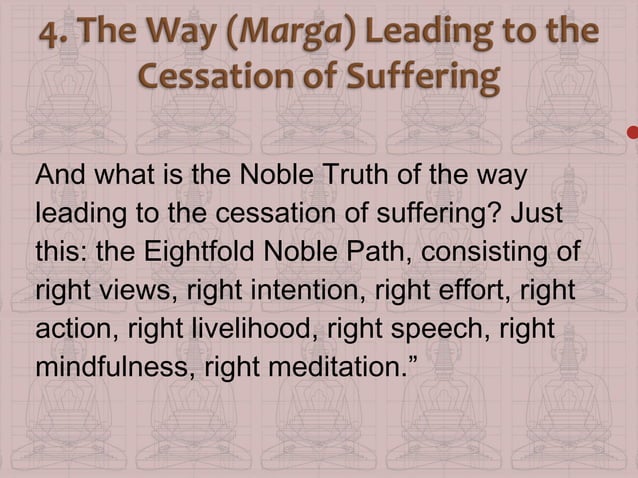 4. The Way (Marga) Leading to the Cessation of Suffering

And what is the Noble Truth of the way leading to the cessation of suffering? Just this: the Eightfold Noble Path, consisting of right views, right intention, right effort, right action, right livelihood, right speech, right mindfulness, right meditation.”